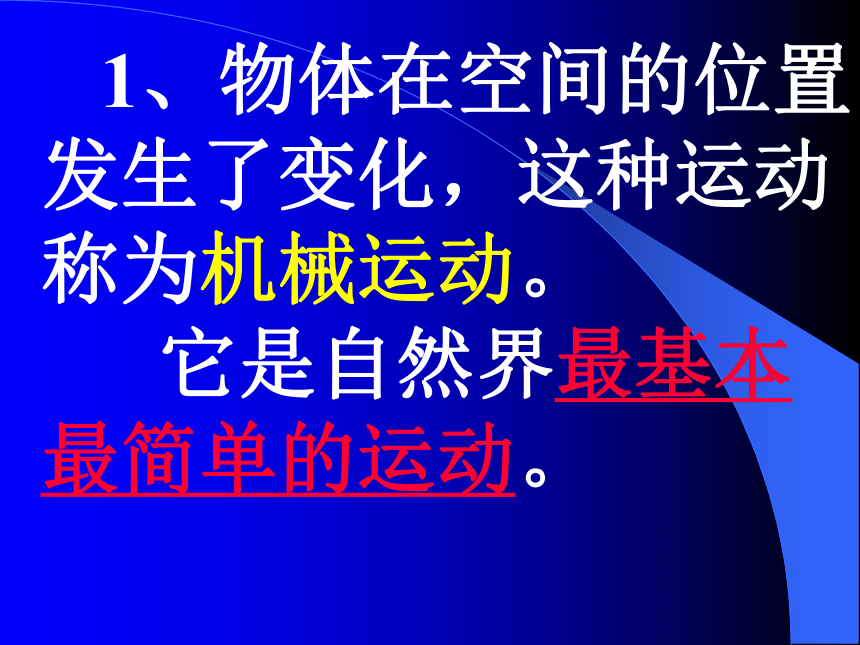 1、物体在空间的位置发生了变化，这种运动称为机械运动。

它是自然界最基本最简单的运动。